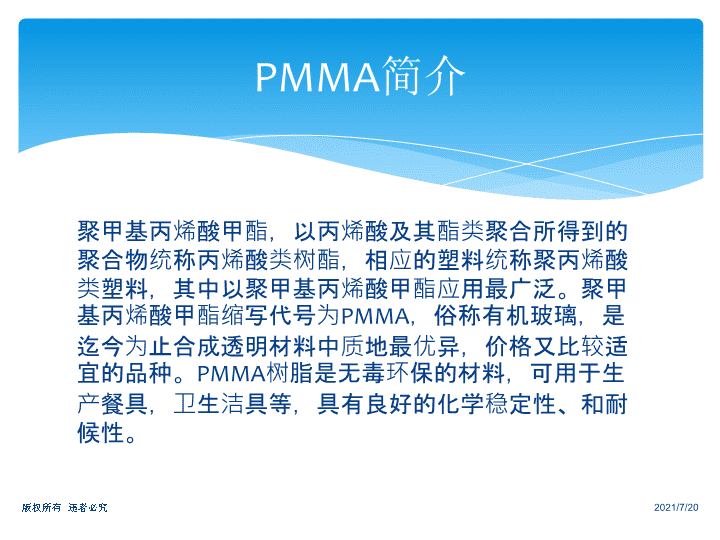 PMMA简介

聚甲基丙烯酸甲酯，以丙烯酸及其酯类聚合所得到的聚合物统称丙烯酸类树酯，相应的塑料统称聚丙烯酸类塑料，其中以聚甲基丙烯酸甲酯应用最广泛。聚甲基丙烯酸甲酯缩写代号为PMMA，俗称有机玻璃，是迄今为止合成透明材料中质地最优异，价格又比较适宜的品种。PMMA树脂是无毒环保的材料，可用于生产餐具，卫生洁具等，具有良好的化学稳定性、和耐候性。

版权所有 违者必究

2021/7/20